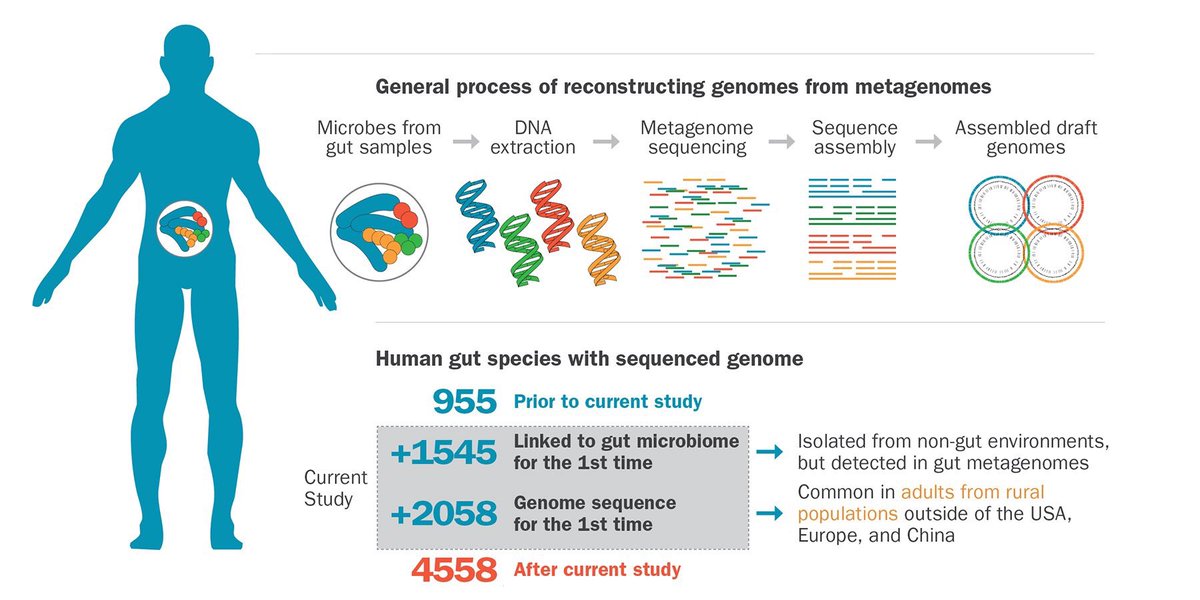 General process of reconstructing genomes from metagenomes

Microbes from gut samples → DNA extraction → Metagenome sequencing → Sequence assembly → Assembled draft genomes

Human gut species with sequenced genome

955 Prior to current study

Current Study

+1545 Linked to gut microbiome for the 1st time → Isolated from non-gut environments, but detected in gut metagenomes

+2058 Genome sequence for the 1st time → Common in adults from rural populations outside of the USA, Europe, and China

4558 After current study